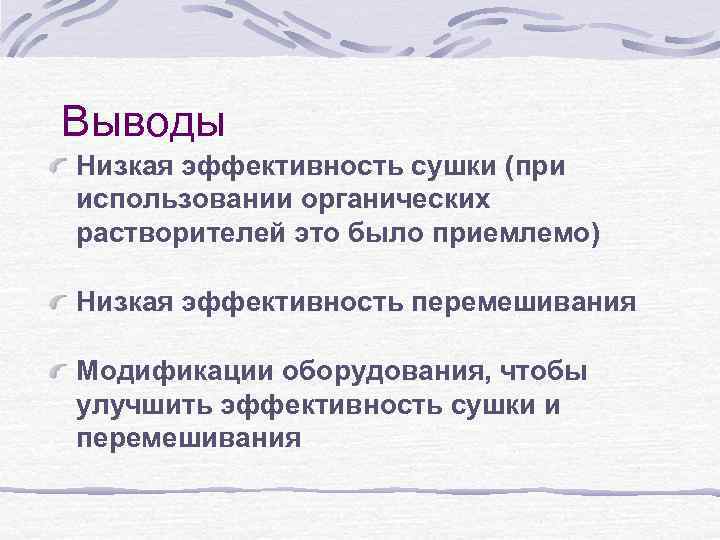 Выводы

Низкая эффективность сушки (при использовании органических растворителей это было приемлемо)

Низкая эффективность перемешивания

Модификации оборудования, чтобы улучшить эффективность сушки и перемешивания